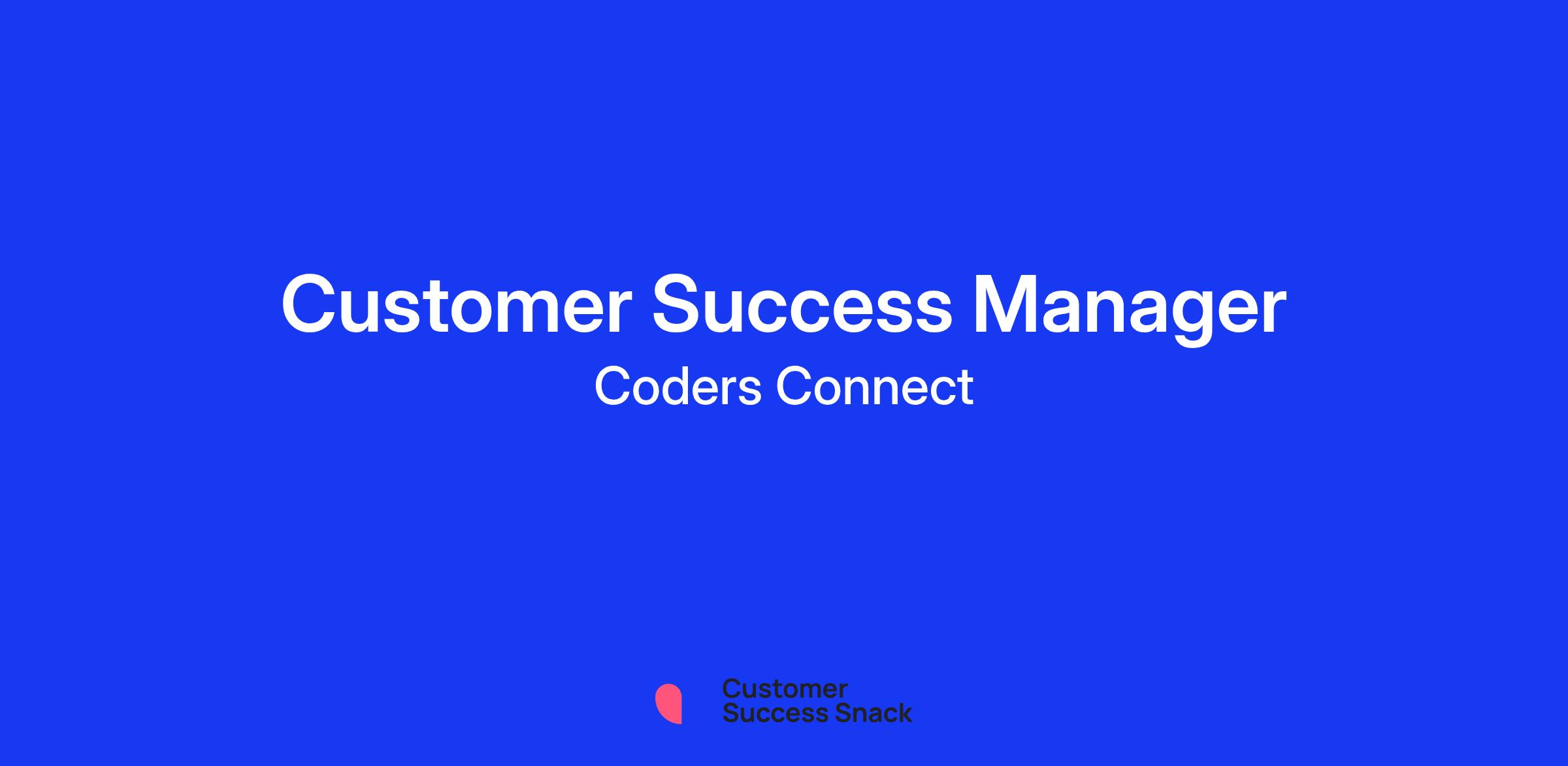 Customer Success Manager
Coders Connect

Customer
Success Snack